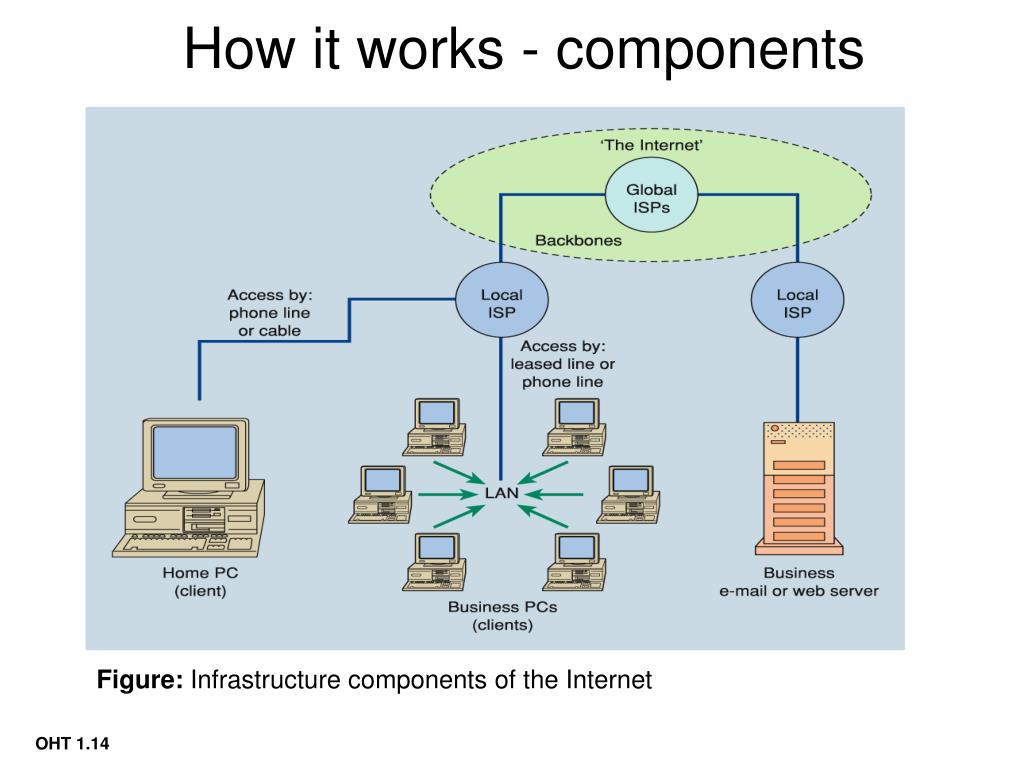 How it works - components

'The Internet'

Global ISPs

Backbones

Access by: phone line or cable

Local ISP

Local ISP

Access by: leased line or phone line

LAN

Home PC (client)

Business PCs (clients)

Business e-mail or web server

**Figure:** Infrastructure components of the Internet

OHT 1.14